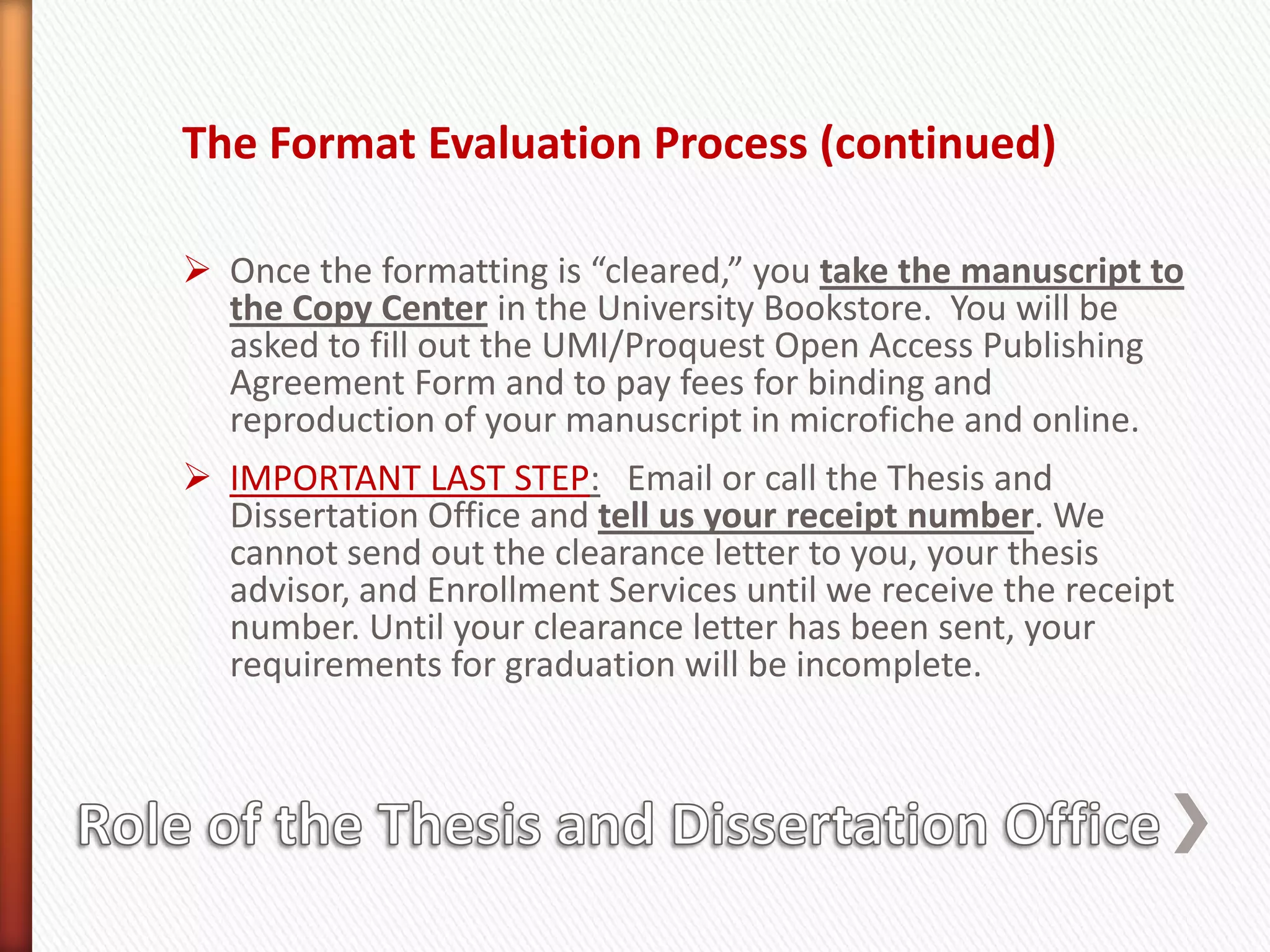 The Format Evaluation Process (continued)

➢ Once the formatting is “cleared,” you take the manuscript to the Copy Center in the University Bookstore. You will be asked to fill out the UMI/Proquest Open Access Publishing Agreement Form and to pay fees for binding and reproduction of your manuscript in microfiche and online.

➢ IMPORTANT LAST STEP: Email or call the Thesis and Dissertation Office and tell us your receipt number. We cannot send out the clearance letter to you, your thesis advisor, and Enrollment Services until we receive the receipt number. Until your clearance letter has been sent, your requirements for graduation will be incomplete.

Role of the Thesis and Dissertation Office